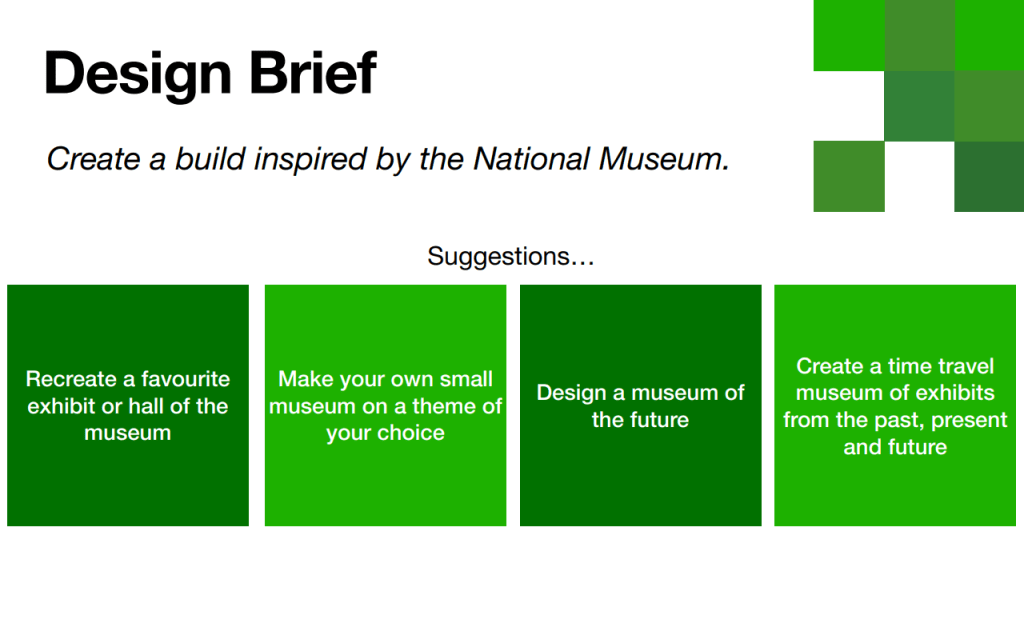 Design Brief

Create a build inspired by the National Museum.

Suggestions…

Recreate a favourite exhibit or hall of the museum

Make your own small museum on a theme of your choice

Design a museum of the future

Create a time travel museum of exhibits from the past, present and future